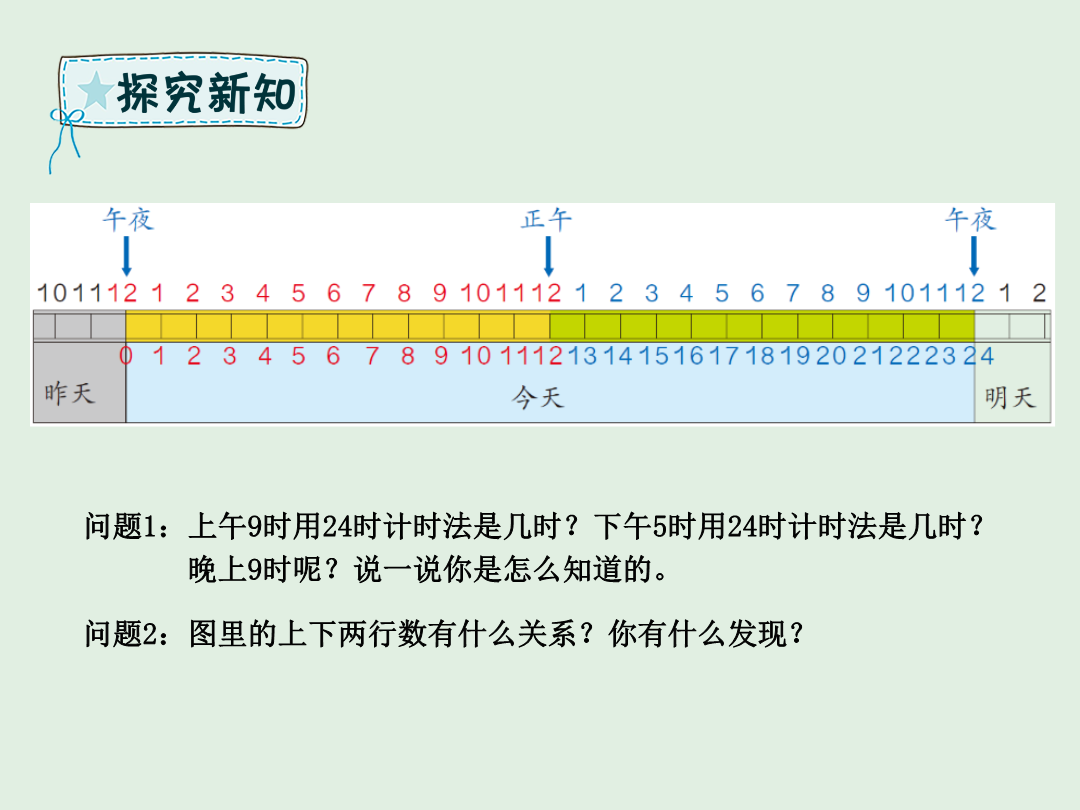 探究新知

午夜　　正午　　午夜

10 11 12 1 2 3 4 5 6 7 8 9 10 11 12 1 2 3 4 5 6 7 8 9 10 11 12 1 2

0 1 2 3 4 5 6 7 8 9 10 11 12 13 14 15 16 17 18 19 20 21 22 23 24

昨天　　今天　　明天

问题1：上午9时用24时计时法是几时？下午5时用24时计时法是几时？晚上9时呢？说一说你是怎么知道的。

问题2：图里的上下两行数有什么关系？你有什么发现？